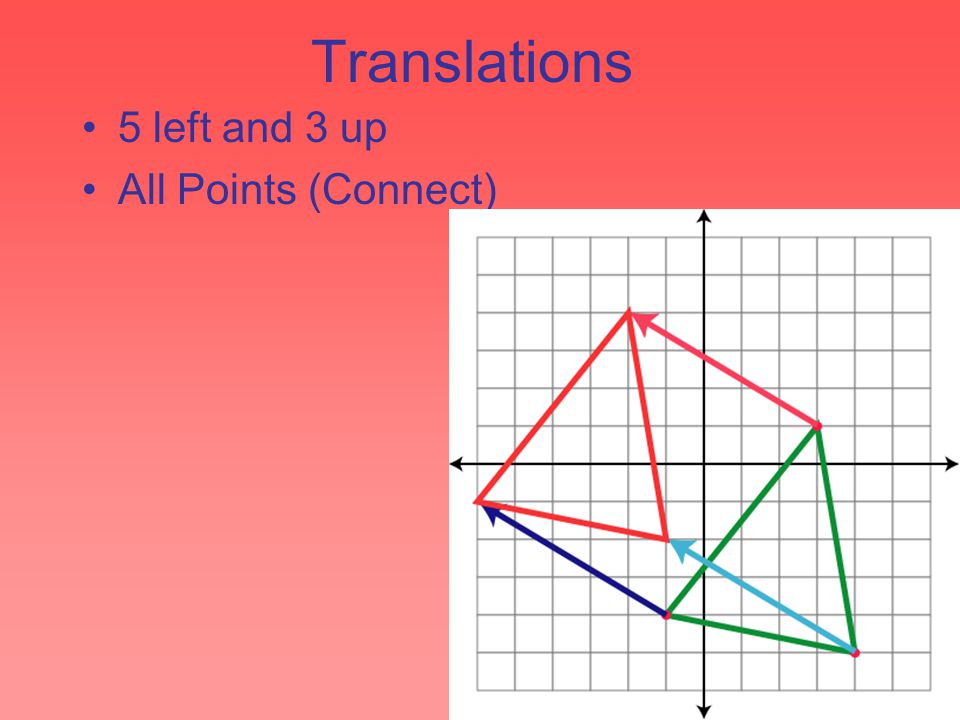 Translations

• 5 left and 3 up
• All Points (Connect)